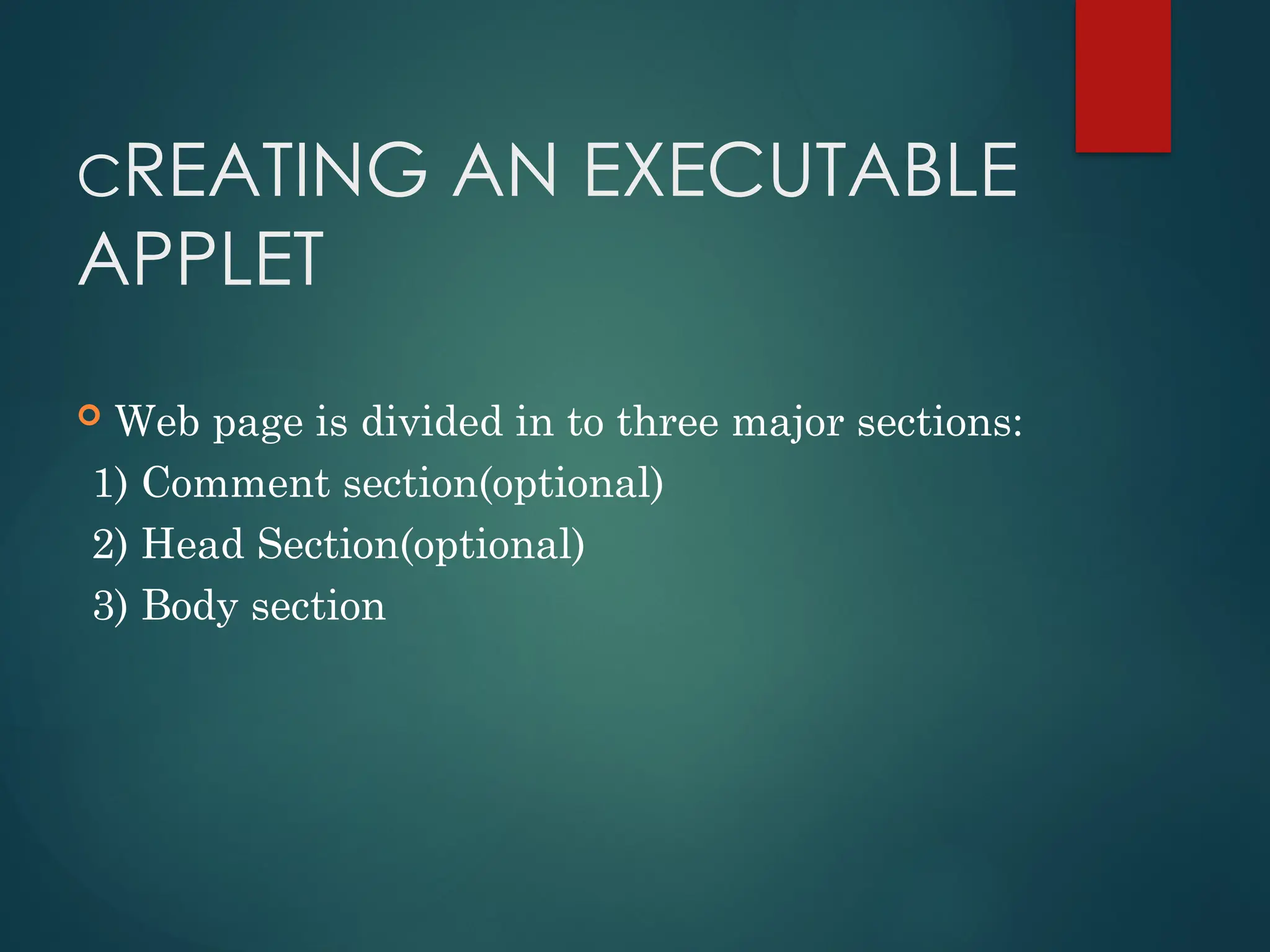 cREATING AN EXECUTABLE APPLET

Web page is divided in to three major sections:
1) Comment section(optional)
2) Head Section(optional)
3) Body section